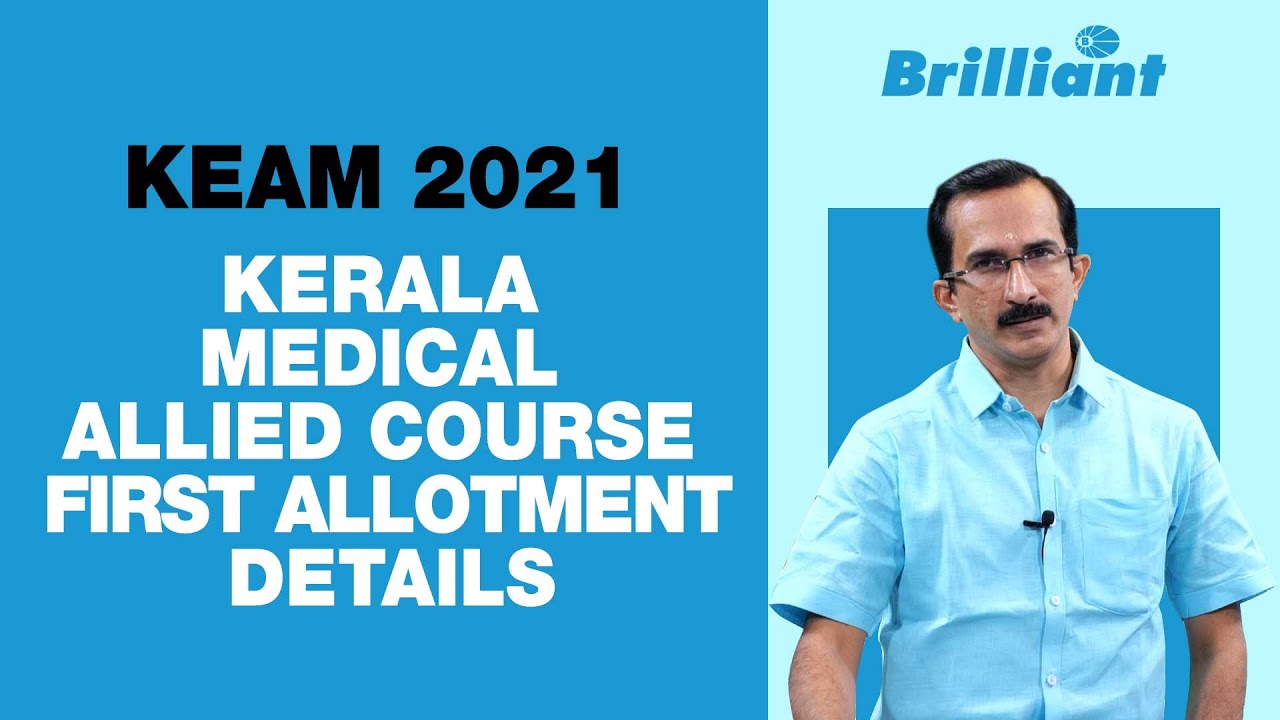 KEAM 2021

KERALA MEDICAL ALLIED COURSE FIRST ALLOTMENT DETAILS

Brilliant